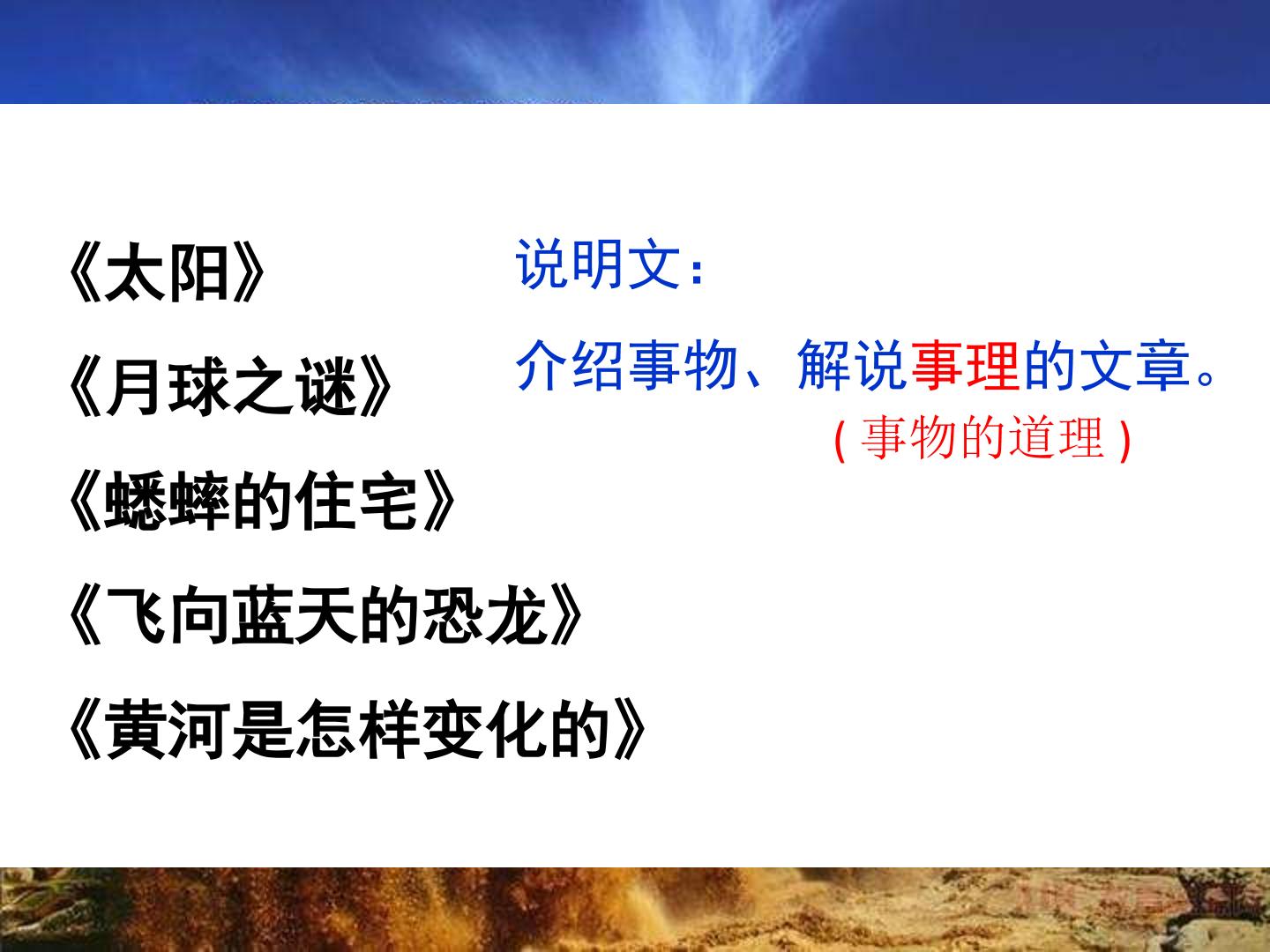 《太阳》

《月球之谜》

《蟋蟀的住宅》

《飞向蓝天的恐龙》

《黄河是怎样变化的》

说明文：

介绍事物、解说事理的文章。

(事物的道理)